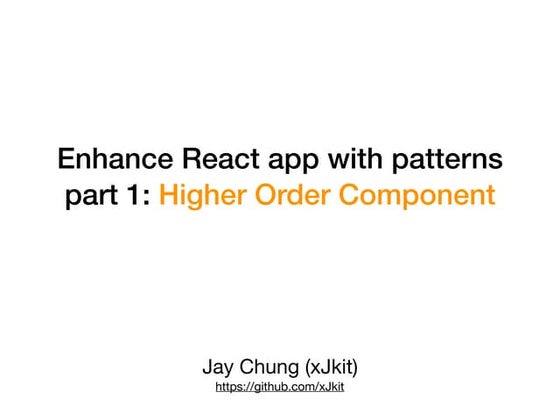 Enhance React app with patterns
part 1: Higher Order Component

Jay Chung (xJkit)
https://github.com/xJkit